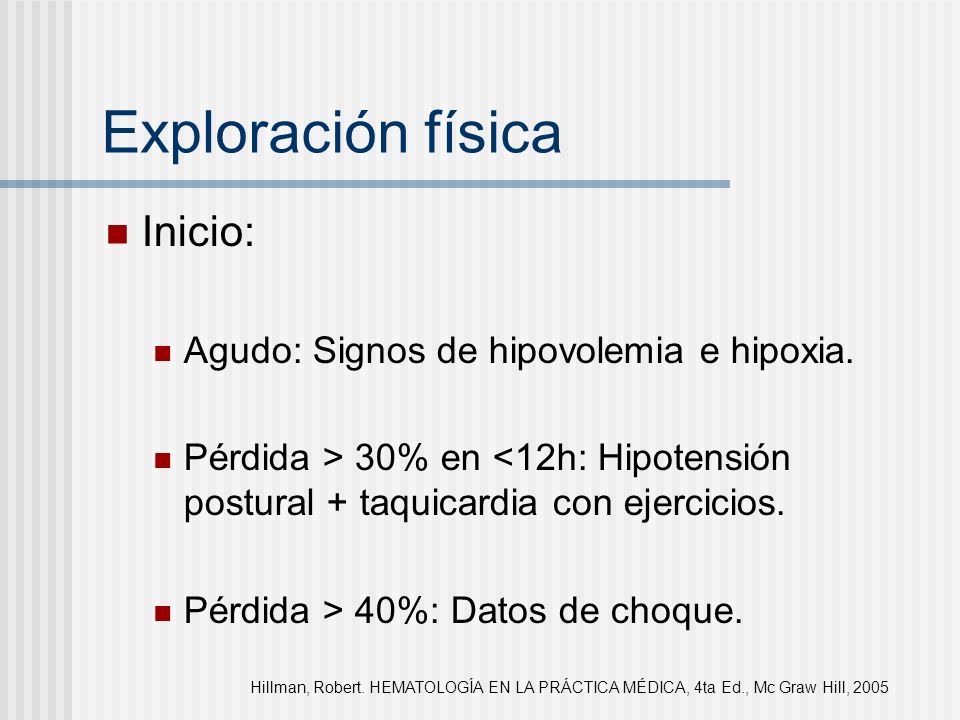 Exploración física

Inicio:

Agudo: Signos de hipovolemia e hipoxia.

Pérdida > 30% en <12h: Hipotensión postural + taquicardia con ejercicios.

Pérdida > 40%: Datos de choque.

Hillman, Robert. HEMATOLOGÍA EN LA PRÁCTICA MÉDICA, 4ta Ed., Mc Graw Hill, 2005